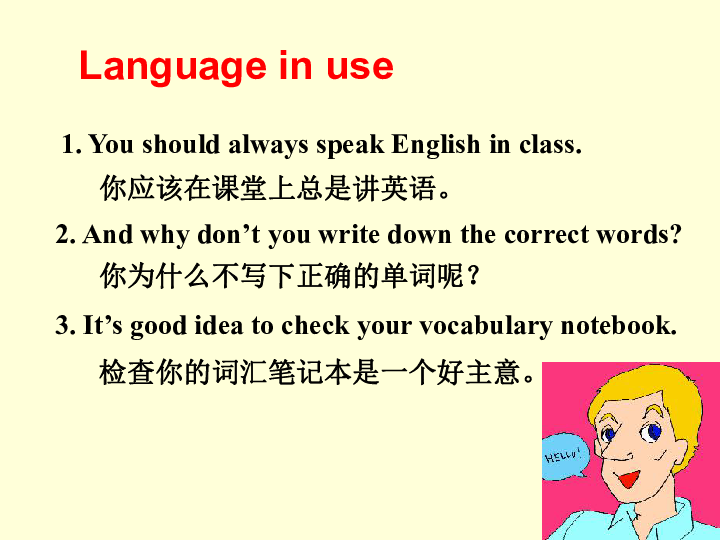 Language in use

1. You should always speak English in class.
你应该在课堂上总是讲英语。

2. And why don’t you write down the correct words?
你为什么不写下正确的单词呢？

3. It’s good idea to check your vocabulary notebook.
检查你的词汇笔记本是一个好主意。

HELLO!